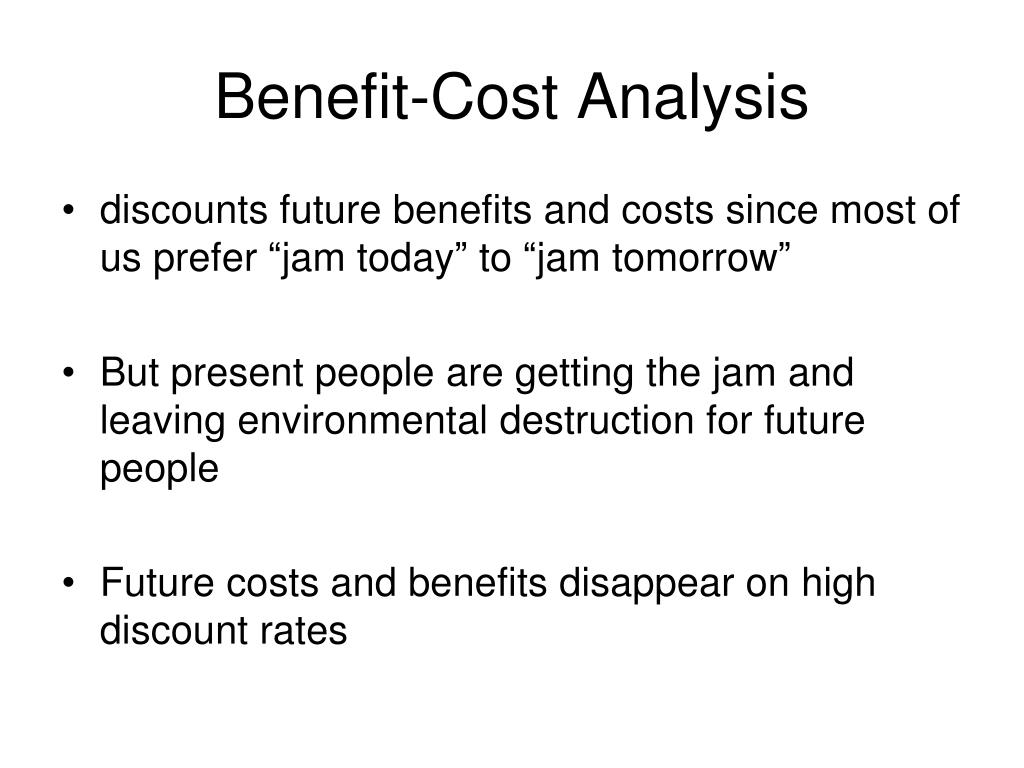 Benefit-Cost Analysis

• discounts future benefits and costs since most of us prefer “jam today” to “jam tomorrow”

• But present people are getting the jam and leaving environmental destruction for future people

• Future costs and benefits disappear on high discount rates